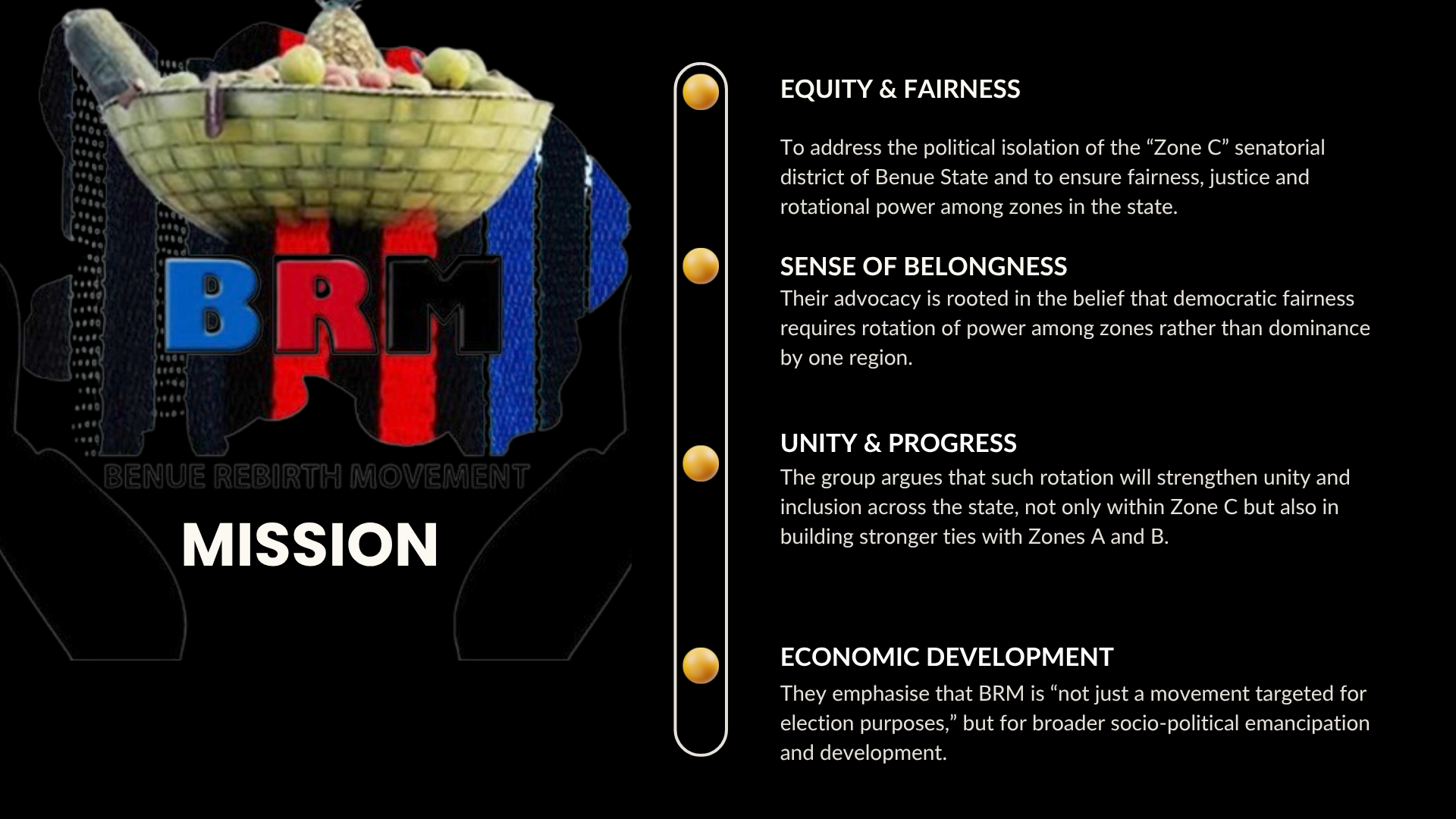 BRM

BENUE REBIRTH MOVEMENT

MISSION

EQUITY & FAIRNESS

To address the political isolation of the “Zone C” senatorial district of Benue State and to ensure fairness, justice and rotational power among zones in the state.

SENSE OF BELONGNESS

Their advocacy is rooted in the belief that democratic fairness requires rotation of power among zones rather than dominance by one region.

UNITY & PROGRESS

The group argues that such rotation will strengthen unity and inclusion across the state, not only within Zone C but also in building stronger ties with Zones A and B.

ECONOMIC DEVELOPMENT

They emphasise that BRM is “not just a movement targeted for election purposes,” but for broader socio-political emancipation and development.